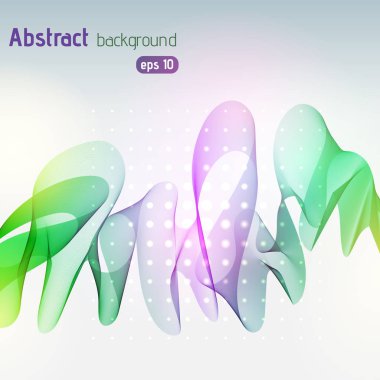 Abstract background
eps 10